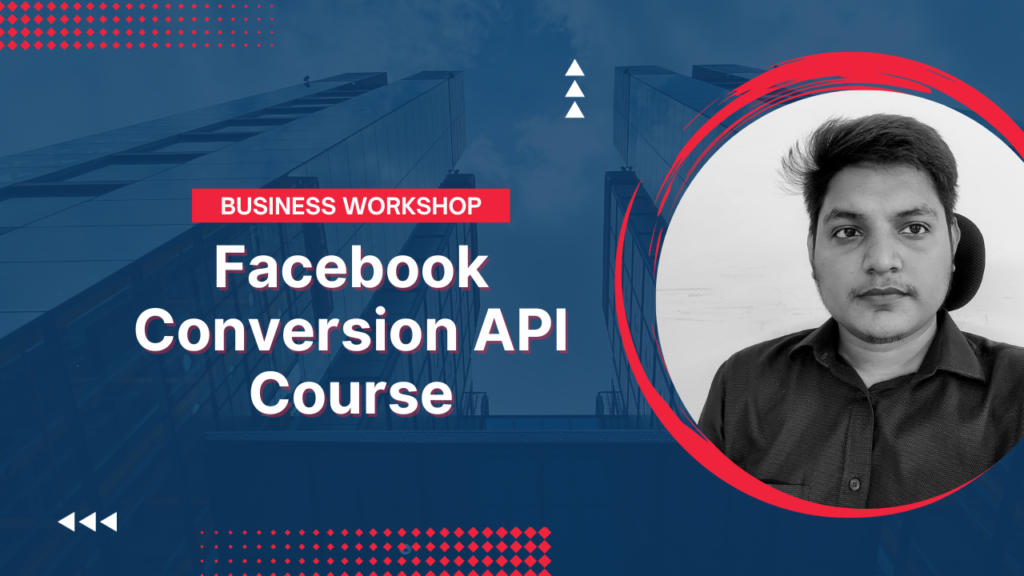 BUSINESS WORKSHOP

Facebook Conversion API Course